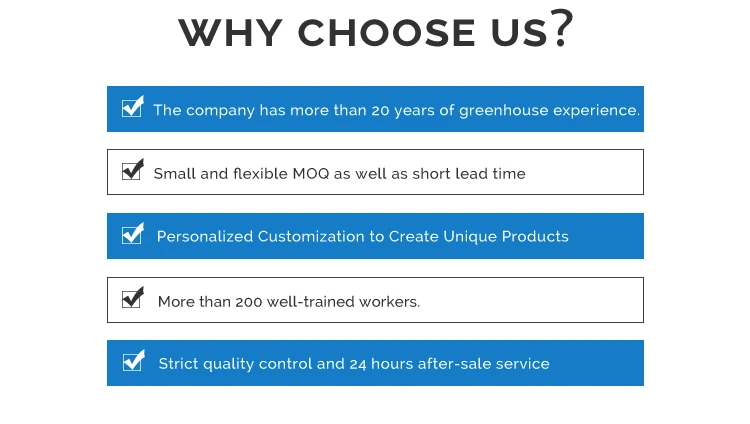 WHY CHOOSE US?

The company has more than 20 years of greenhouse experience.

Small and flexible MOQ as well as short lead time

Personalized Customization to Create Unique Products

More than 200 well-trained workers.

Strict quality control and 24 hours after-sale service